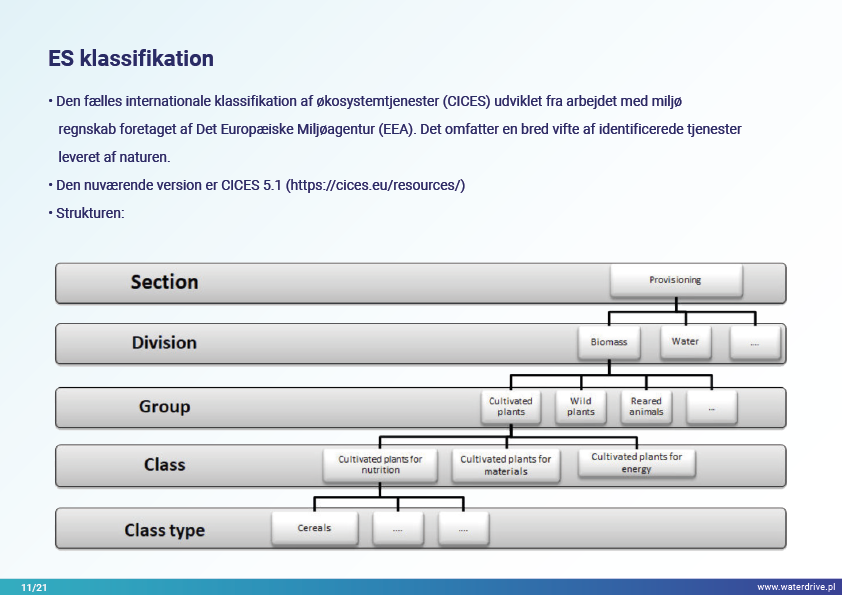 ES klassifikation

• Den fælles internationale klassifikation af økosystemtjenester (CICES) udviklet fra arbejdet med miljø regnskab foretaget af Det Europæiske Miljøagentur (EEA). Det omfatter en bred vifte af identificerede tjenester leveret af naturen.

• Den nuværende version er CICES 5.1 (https://cices.eu/resources/)

• Strukturen:

Section
Provisioning

Division
Biomass
Water
....

Group
Cultivated plants
Wild plants
Reared animals
...

Class
Cultivated plants for nutrition
Cultivated plants for materials
Cultivated plants for energy

Class type
Cereals
....
....

11/21
www.waterdrive.pl